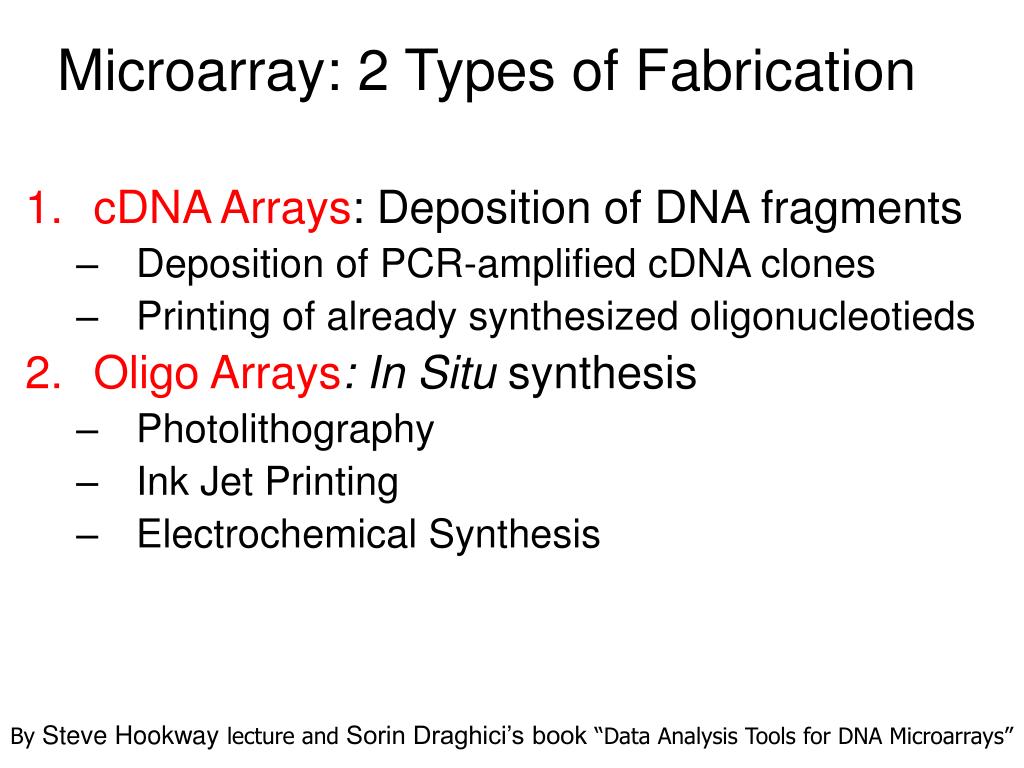 Microarray: 2 Types of Fabrication

1. cDNA Arrays: Deposition of DNA fragments
– Deposition of PCR-amplified cDNA clones
– Printing of already synthesized oligonucleotieds
2. Oligo Arrays: In Situ synthesis
– Photolithography
– Ink Jet Printing
– Electrochemical Synthesis

By Steve Hookway lecture and Sorin Draghici's book "Data Analysis Tools for DNA Microarrays"